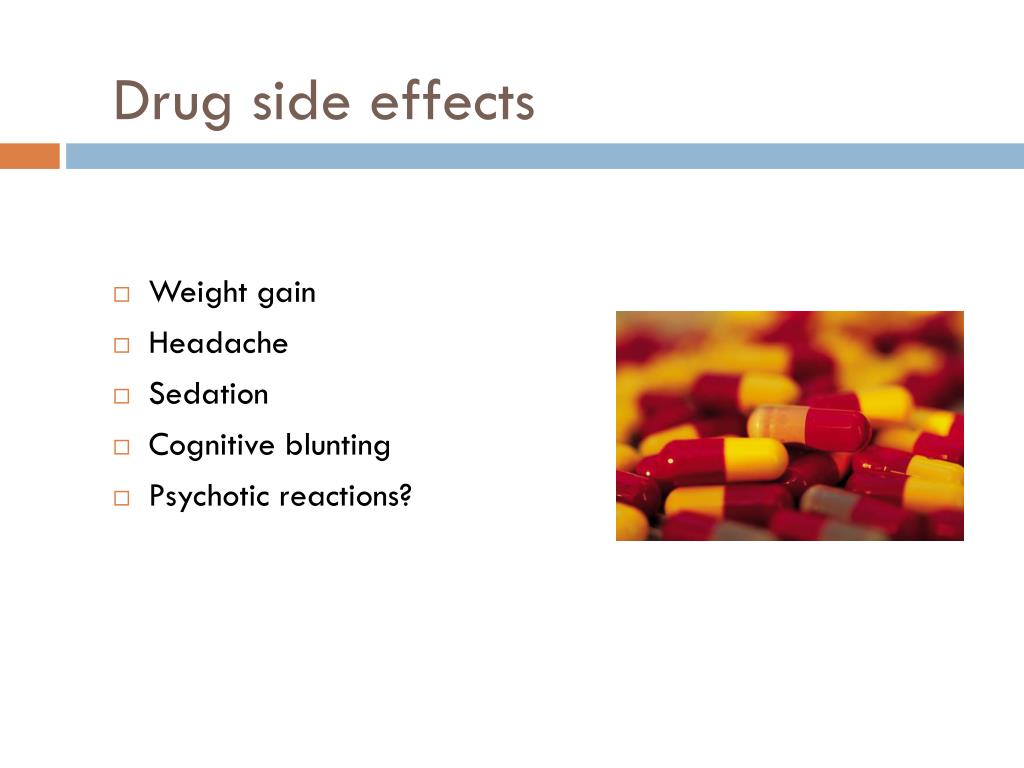 Drug side effects

□ Weight gain
□ Headache
□ Sedation
□ Cognitive blunting
□ Psychotic reactions?